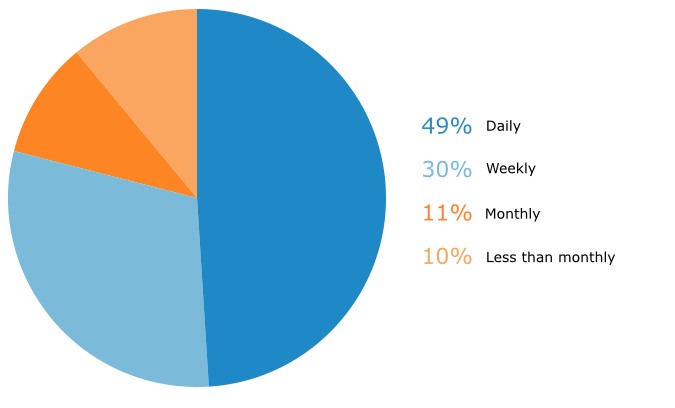 49% Daily

30% Weekly

11% Monthly

10% Less than monthly